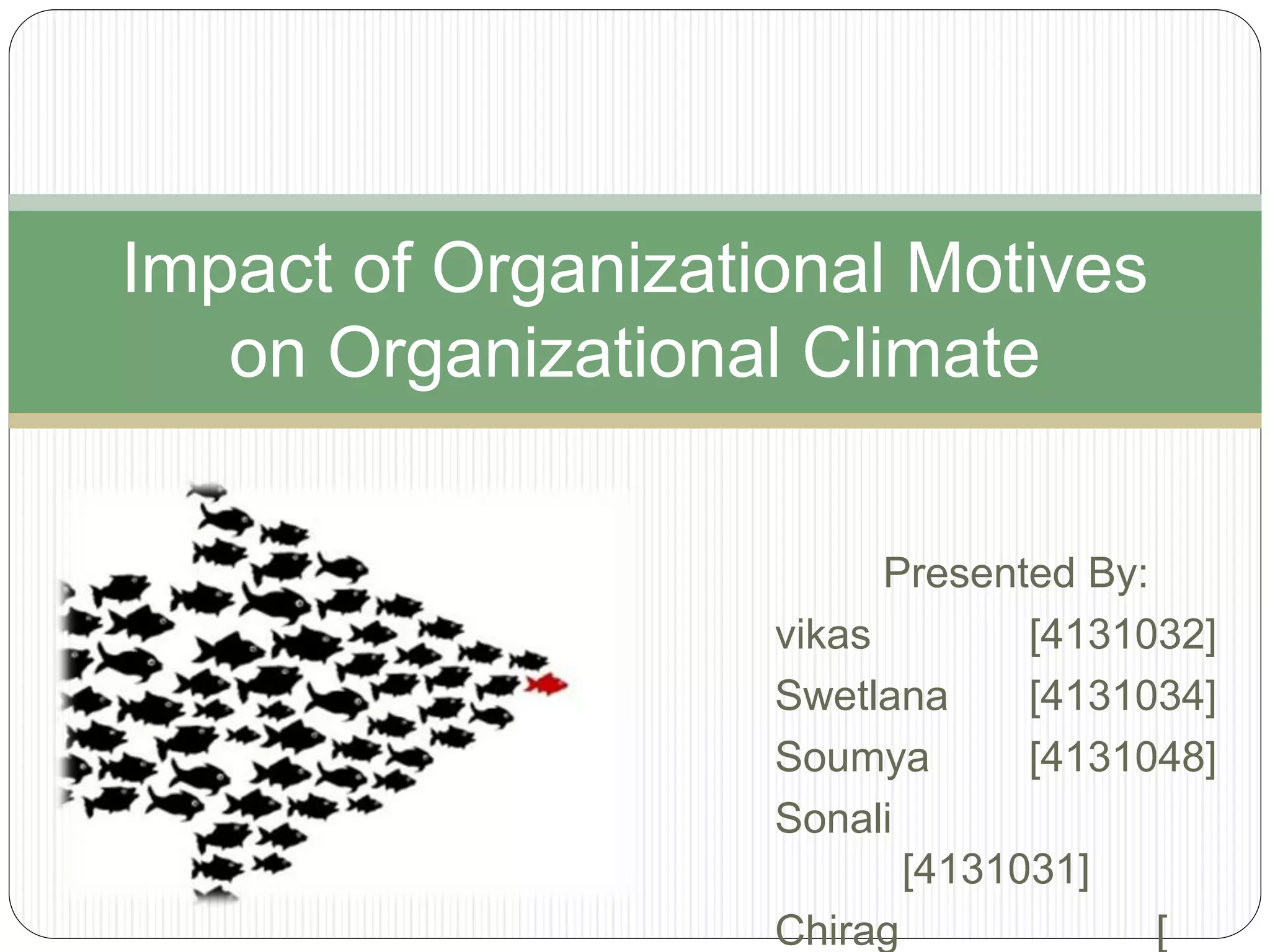 Impact of Organizational Motives on Organizational Climate

Presented By:
vikas [4131032]
Swetlana [4131034]
Soumya [4131048]
Sonali [4131031]
Chirag [